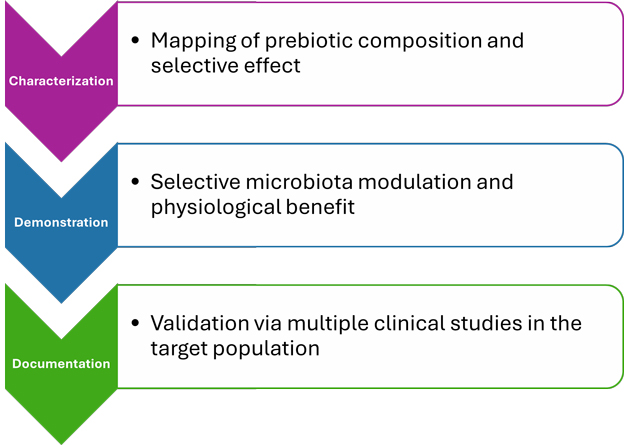 Characterization

• Mapping of prebiotic composition and selective effect

Demonstration

• Selective microbiota modulation and physiological benefit

Documentation

• Validation via multiple clinical studies in the target population